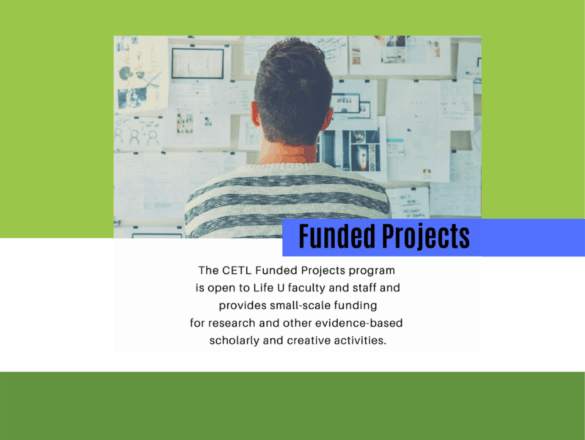 Funded Projects

The CETL Funded Projects program is open to Life U faculty and staff and provides small-scale funding for research and other evidence-based scholarly and creative activities.